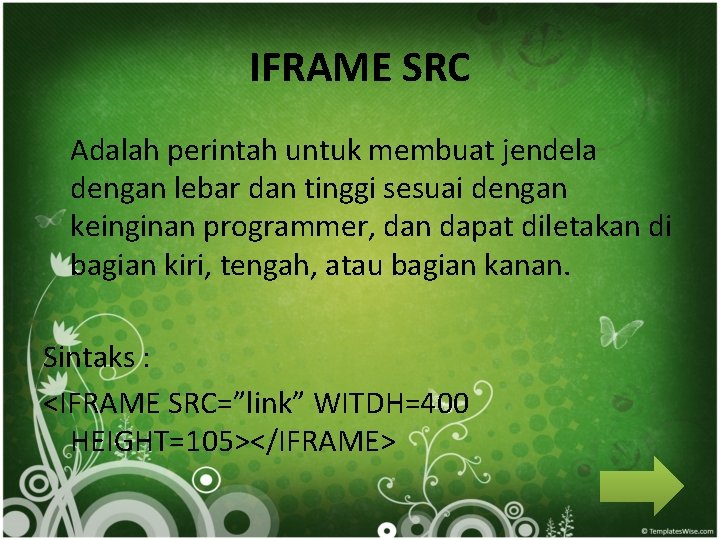 IFRAME SRC

Adalah perintah untuk membuat jendela dengan lebar dan tinggi sesuai dengan keinginan programmer, dan dapat diletakan di bagian kiri, tengah, atau bagian kanan.

Sintaks :
<IFRAME SRC=”link” WITDH=400 HEIGHT=105></IFRAME>

© TemplatesWise.com